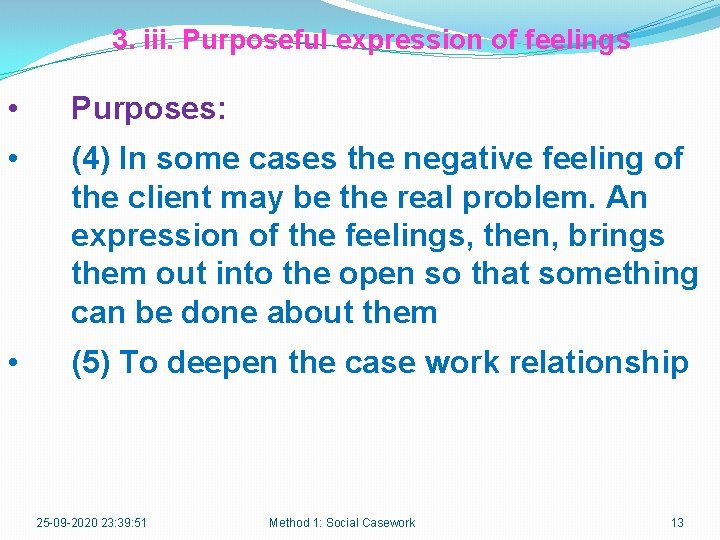 3. iii. Purposeful expression of feelings

• Purposes:

• (4) In some cases the negative feeling of the client may be the real problem. An expression of the feelings, then, brings them out into the open so that something can be done about them

• (5) To deepen the case work relationship

25-09-2020 23:39:51

Method 1: Social Casework

13